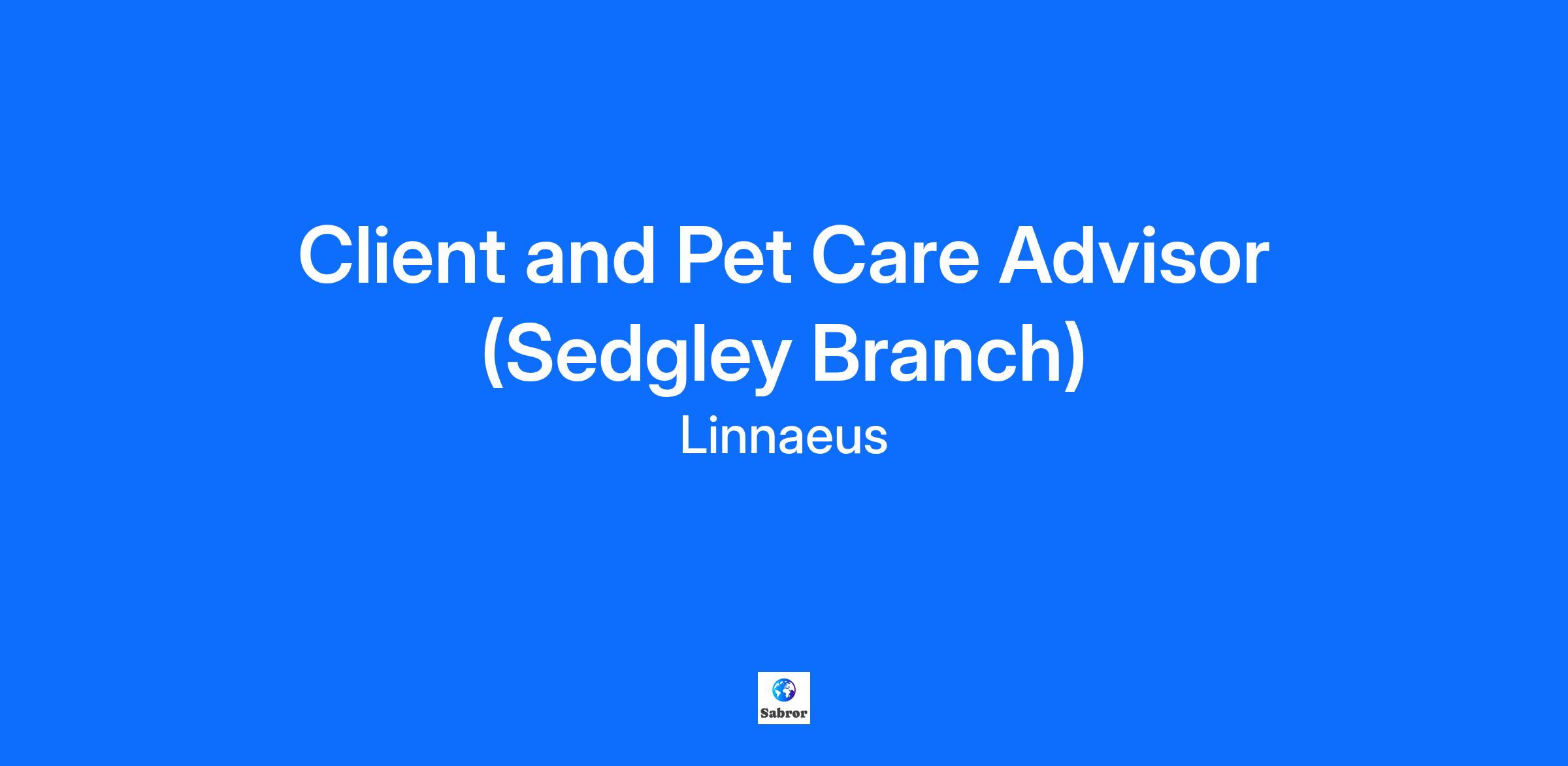 Client and Pet Care Advisor (Sedgley Branch)

Linnaeus

Sabror